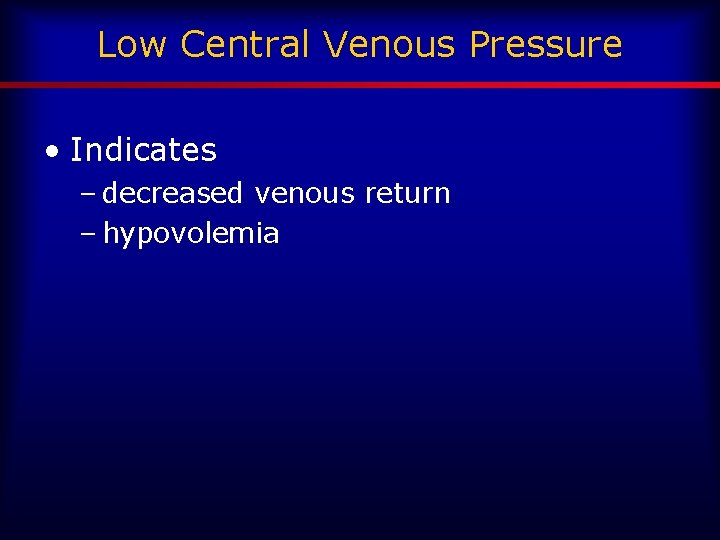 Low Central Venous Pressure

• Indicates
– decreased venous return
– hypovolemia